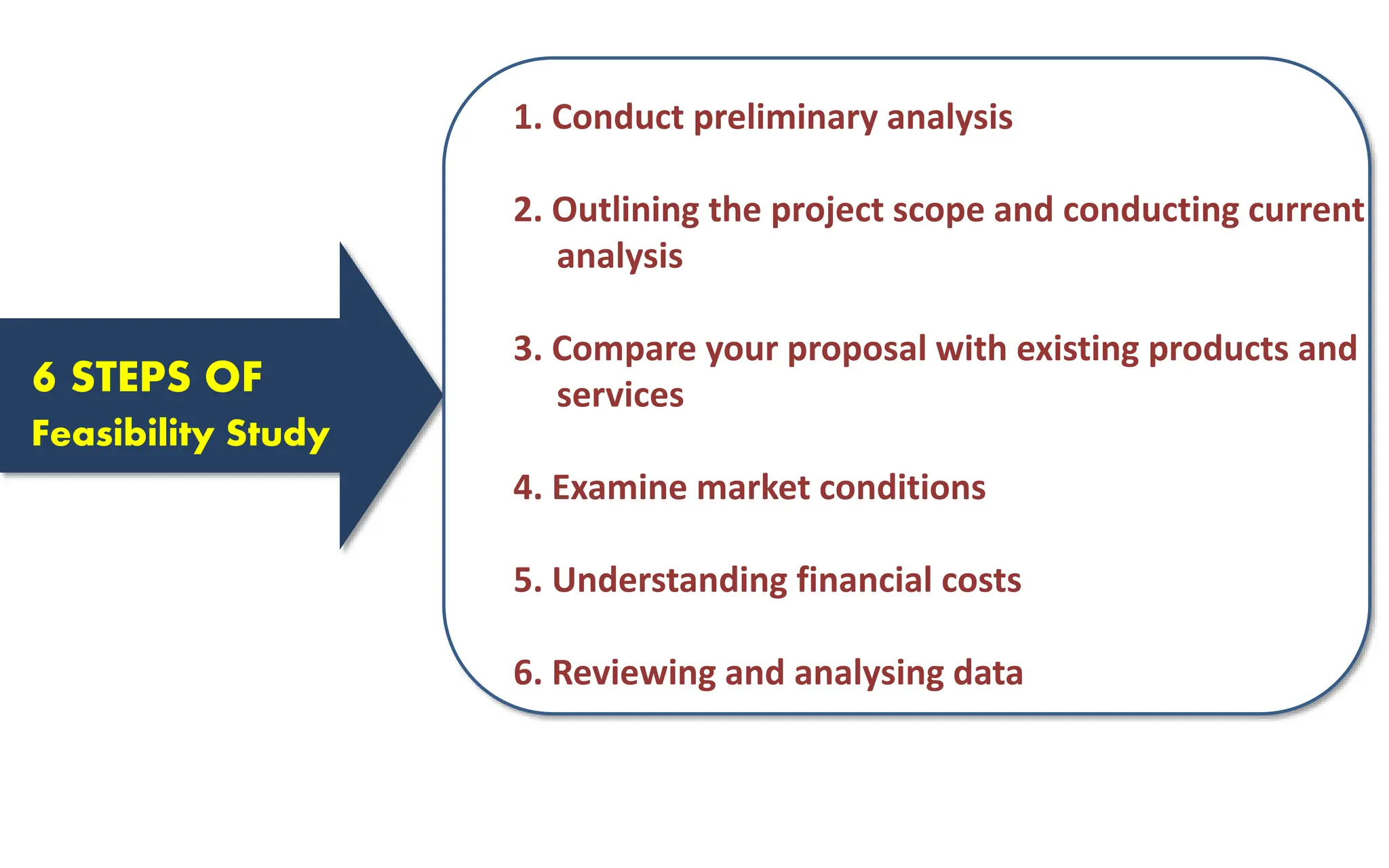 6 STEPS OF
Feasibility Study

1. Conduct preliminary analysis

2. Outlining the project scope and conducting current analysis

3. Compare your proposal with existing products and services

4. Examine market conditions

5. Understanding financial costs

6. Reviewing and analysing data